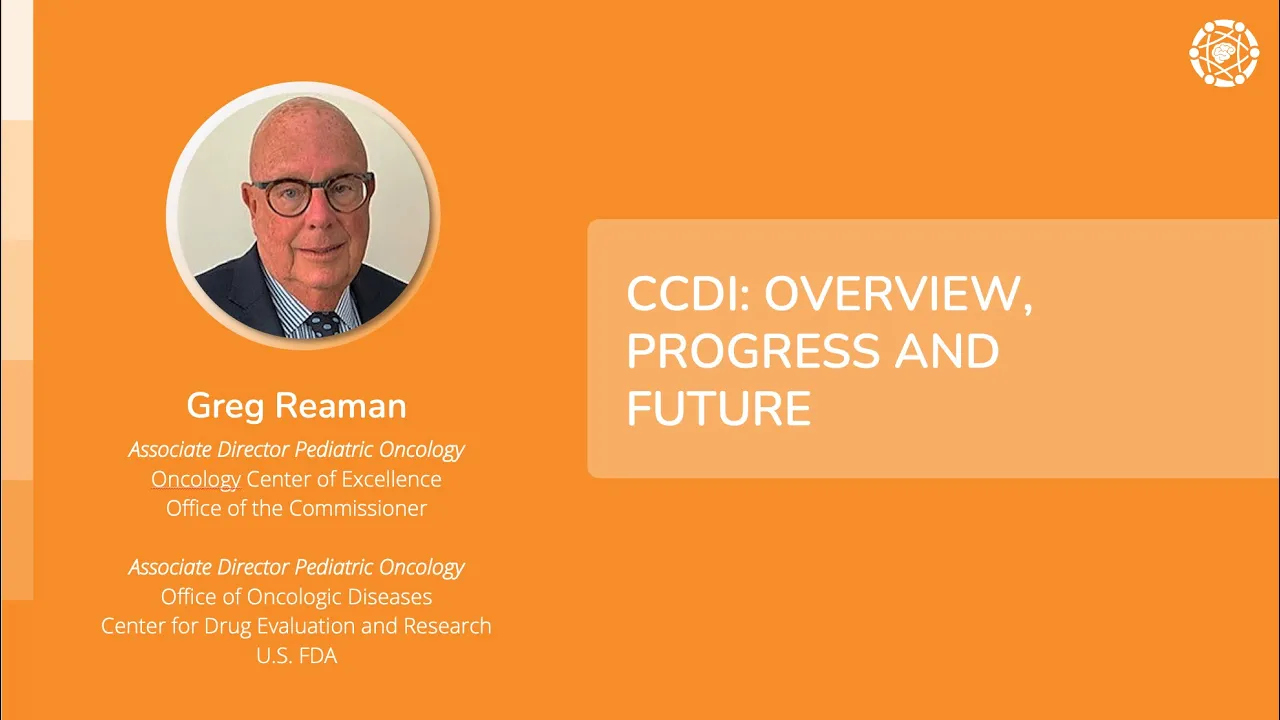 Greg Reaman

Associate Director Pediatric Oncology
Oncology Center of Excellence
Office of the Commissioner

Associate Director Pediatric Oncology
Office of Oncologic Diseases
Center for Drug Evaluation and Research
U.S. FDA

CCDI: OVERVIEW, PROGRESS AND FUTURE